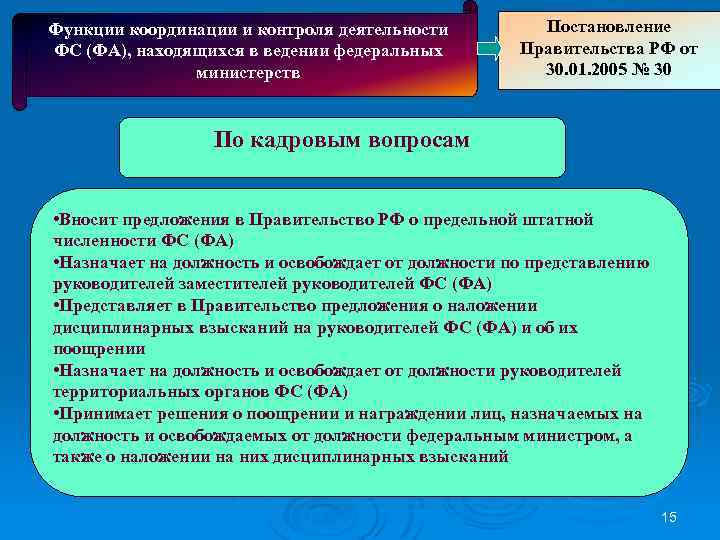 Функции координации и контроля деятельности ФС (ФА), находящихся в ведении федеральных министерств

Постановление Правительства РФ от 30.01.2005 № 30

По кадровым вопросам

•Вносит предложения в Правительство РФ о предельной штатной численности ФС (ФА)
•Назначает на должность и освобождает от должности по представлению руководителей заместителей руководителей ФС (ФА)
•Представляет в Правительство предложения о наложении дисциплинарных взысканий на руководителей ФС (ФА) и об их поощрении
•Назначает на должность и освобождает от должности руководителей территориальных органов ФС (ФА)
•Принимает решения о поощрении и награждении лиц, назначаемых на должность и освобождаемых от должности федеральным министром, а также о наложении на них дисциплинарных взысканий

15